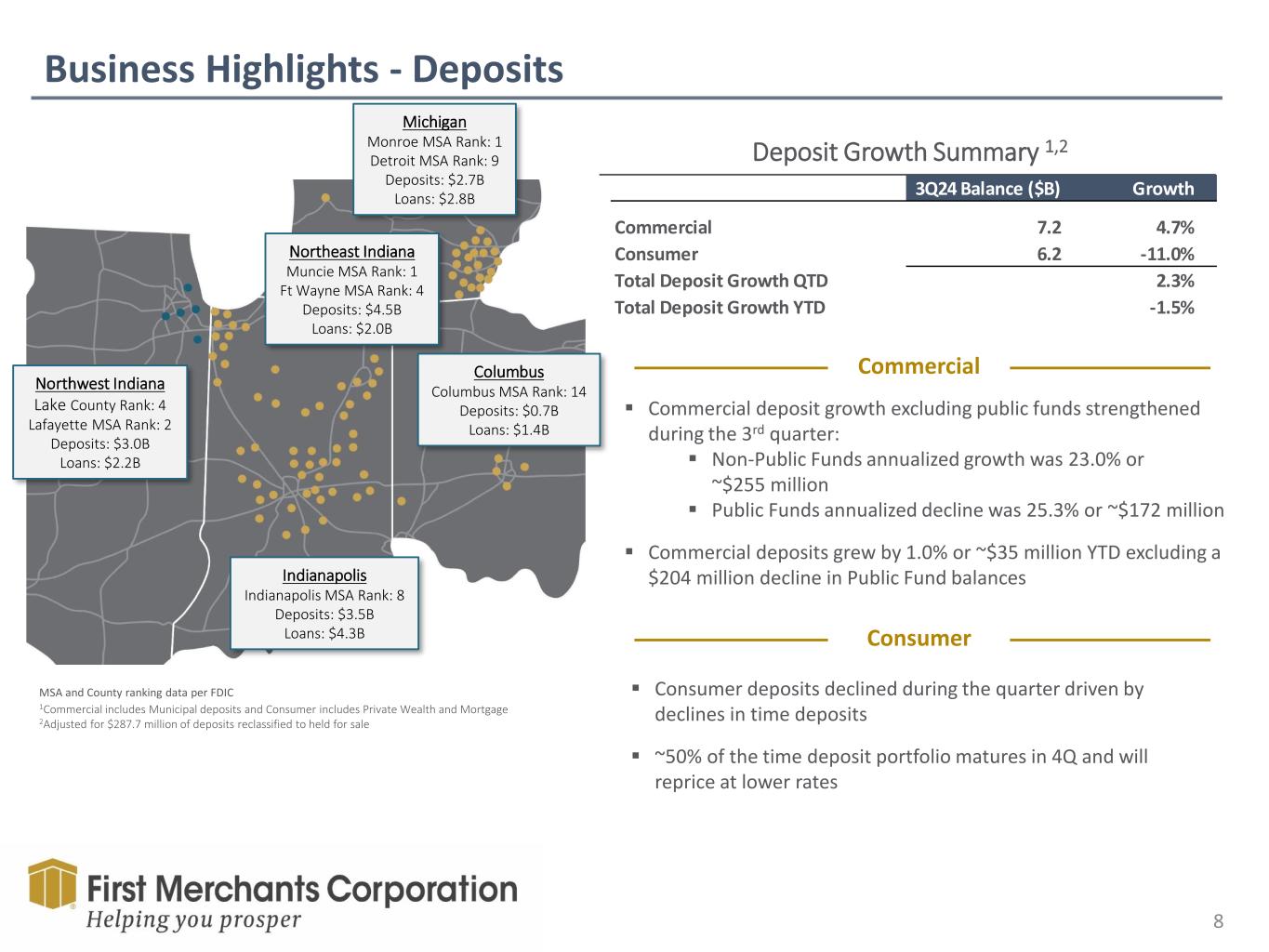 Business Highlights - Deposits

Michigan
Monroe MSA Rank: 1
Detroit MSA Rank: 9
Deposits: $2.7B
Loans: $2.8B

Northeast Indiana
Muncie MSA Rank: 1
Ft Wayne MSA Rank: 4
Deposits: $4.5B
Loans: $2.0B

Northwest Indiana
Lake County Rank: 4
Lafayette MSA Rank: 2
Deposits: $3.0B
Loans: $2.2B

Columbus
Columbus MSA Rank: 14
Deposits: $0.7B
Loans: $1.4B

Indianapolis
Indianapolis MSA Rank: 8
Deposits: $3.5B
Loans: $4.3B

MSA and County ranking data per FDIC
$^1$Commercial includes Municipal deposits and Consumer includes Private Wealth and Mortgage
$^2$Adjusted for $287.7 million of deposits reclassified to held for sale

Deposit Growth Summary $^{1,2}$

| | 3Q24 Balance ($B) | Growth |
|---|---|---|
| Commercial | 7.2 | 4.7% |
| Consumer | 6.2 | -11.0% |
| Total Deposit Growth QTD | | 2.3% |
| Total Deposit Growth YTD | | -1.5% |

Commercial

▪ Commercial deposit growth excluding public funds strengthened during the 3$^{rd}$ quarter:
▪ Non-Public Funds annualized growth was 23.0% or ~$255 million
▪ Public Funds annualized decline was 25.3% or ~$172 million

▪ Commercial deposits grew by 1.0% or ~$35 million YTD excluding a $204 million decline in Public Fund balances

Consumer

▪ Consumer deposits declined during the quarter driven by declines in time deposits

▪ ~50% of the time deposit portfolio matures in 4Q and will reprice at lower rates

First Merchants Corporation
Helping you prosper

8